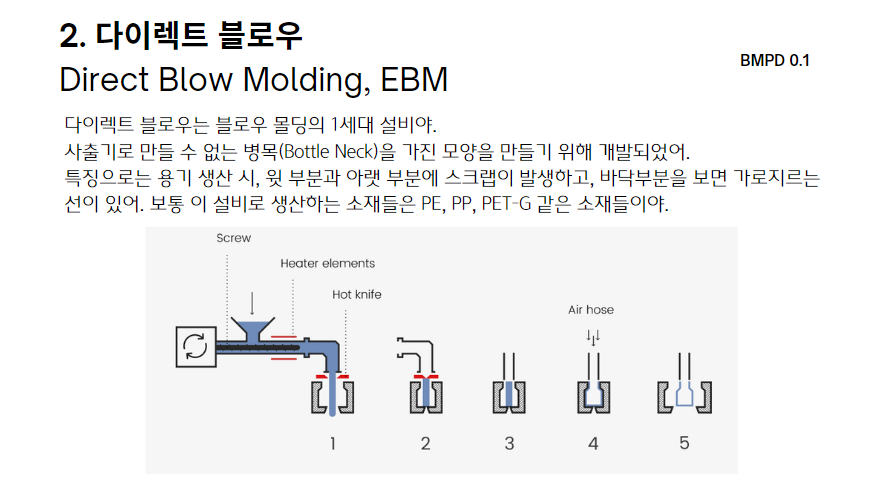 2. 다이렉트 블로우
Direct Blow Molding, EBM

BMPD 0.1

다이렉트 블로우는 블로우 몰딩의 1세대 설비야.
사출기로 만들 수 없는 병목(Bottle Neck)을 가진 모양을 만들기 위해 개발되었어.
특징으로는 용기 생산 시, 윗 부분과 아랫 부분에 스크랩이 발생하고, 바닥부분을 보면 가로지르는 선이 있어. 보통 이 설비로 생산하는 소재들은 PE, PP, PET-G 같은 소재들이야.

Screw
Heater elements
Hot knife
Air hose
1
2
3
4
5